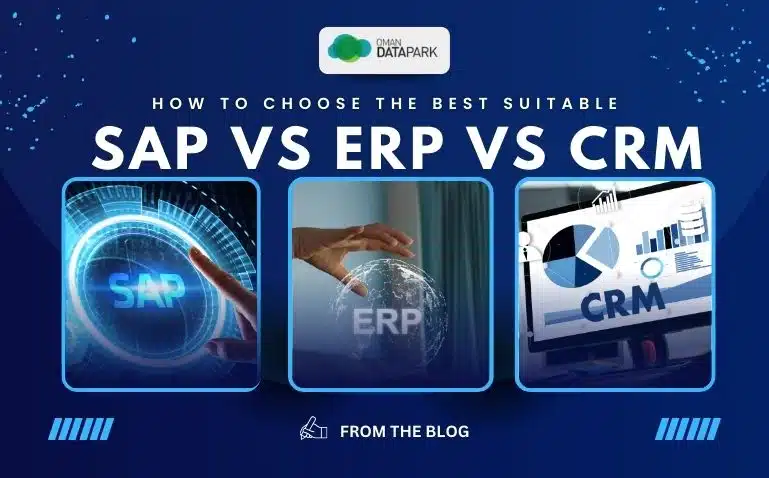 OMAN DATAPARK

HOW TO CHOOSE THE BEST SUITABLE

SAP VS ERP VS CRM

SAP

ERP

CRM

FROM THE BLOG